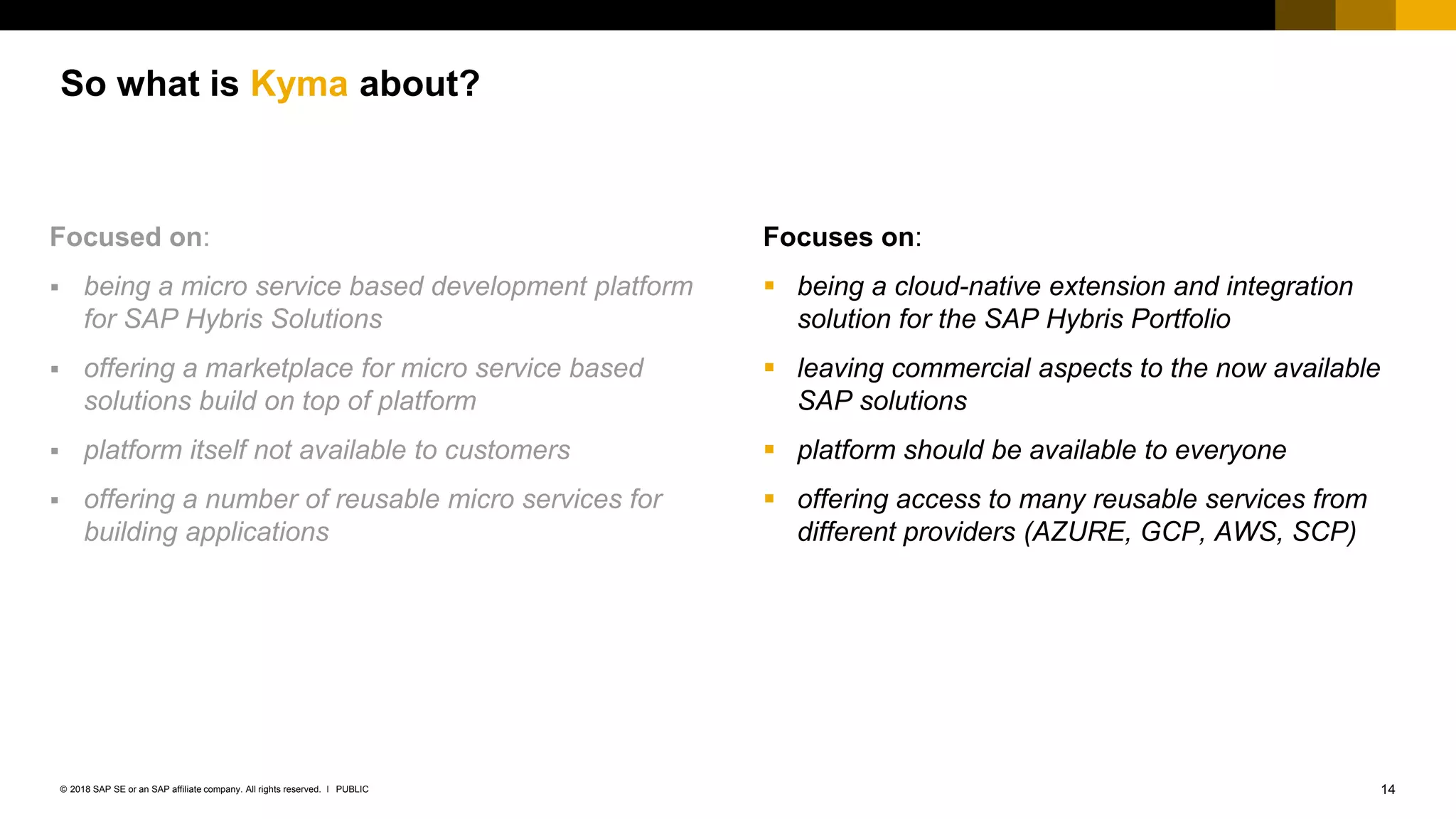 So what is Kyma about?

Focused on:

▪ being a micro service based development platform for SAP Hybris Solutions

▪ offering a marketplace for micro service based solutions build on top of platform

▪ platform itself not available to customers

▪ offering a number of reusable micro services for building applications

Focuses on:

▪ being a cloud-native extension and integration solution for the SAP Hybris Portfolio

▪ leaving commercial aspects to the now available SAP solutions

▪ platform should be available to everyone

▪ offering access to many reusable services from different providers (AZURE, GCP, AWS, SCP)

© 2018 SAP SE or an SAP affiliate company. All rights reserved. I PUBLIC

14